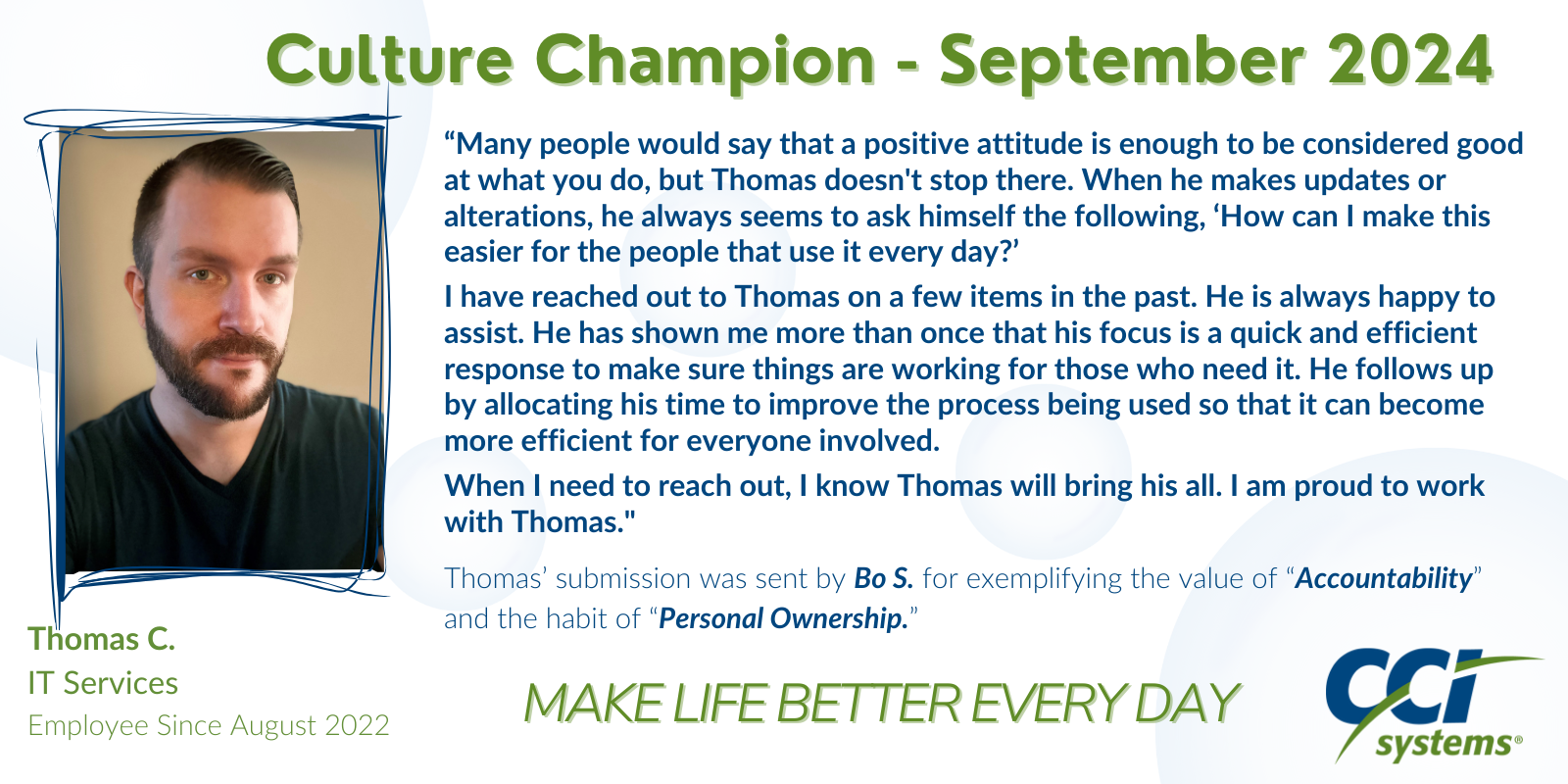 Culture Champion - September 2024

“Many people would say that a positive attitude is enough to be considered good at what you do, but Thomas doesn't stop there. When he makes updates or alterations, he always seems to ask himself the following, ‘How can I make this easier for the people that use it every day?’

I have reached out to Thomas on a few items in the past. He is always happy to assist. He has shown me more than once that his focus is a quick and efficient response to make sure things are working for those who need it. He follows up by allocating his time to improve the process being used so that it can become more efficient for everyone involved.

When I need to reach out, I know Thomas will bring his all. I am proud to work with Thomas."

Thomas’ submission was sent by Bo S. for exemplifying the value of “Accountability” and the habit of “Personal Ownership.”

Thomas C.
IT Services
Employee Since August 2022

MAKE LIFE BETTER EVERY DAY

CCI systems®